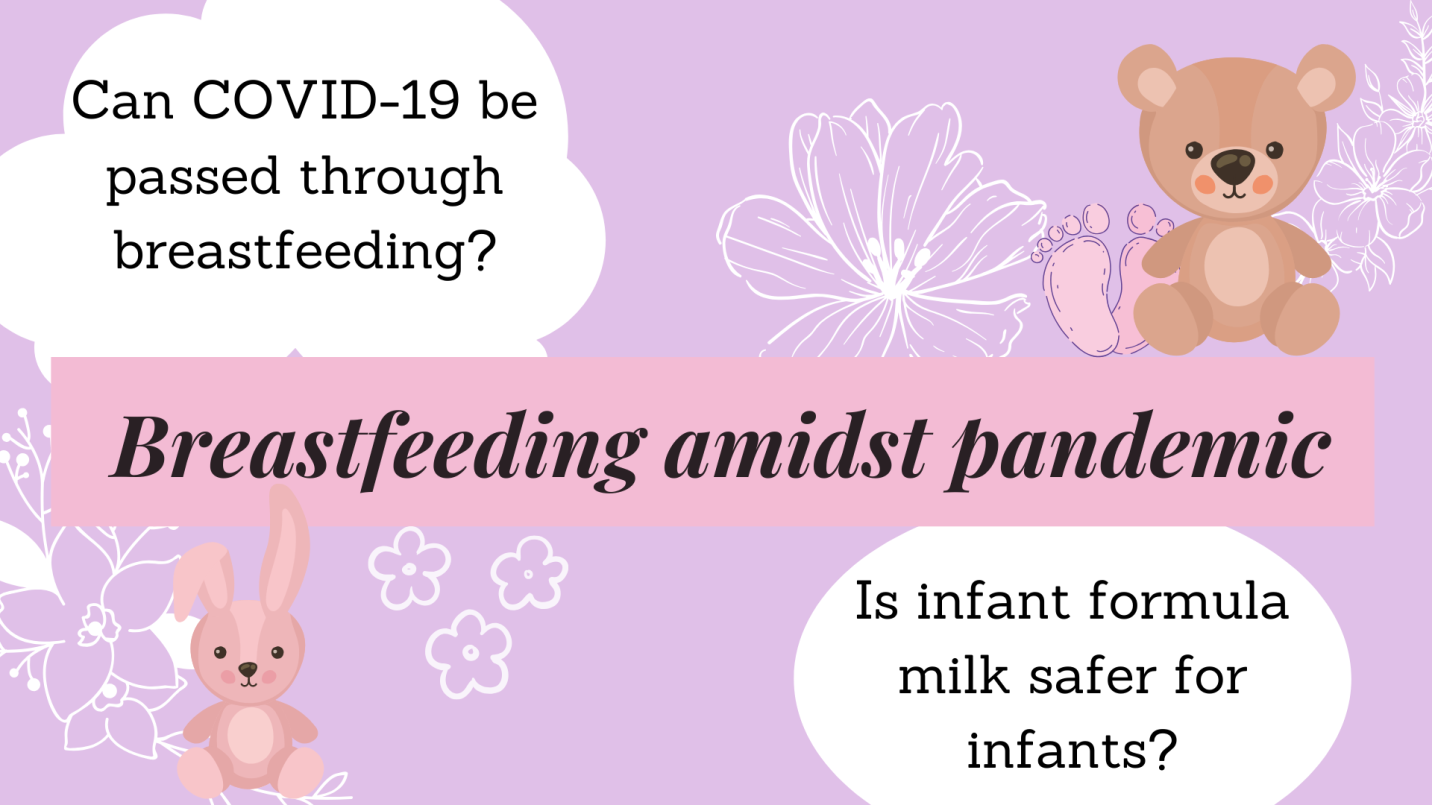 Can COVID-19 be passed through breastfeeding?

Breastfeeding amidst pandemic

Is infant formula milk safer for infants?